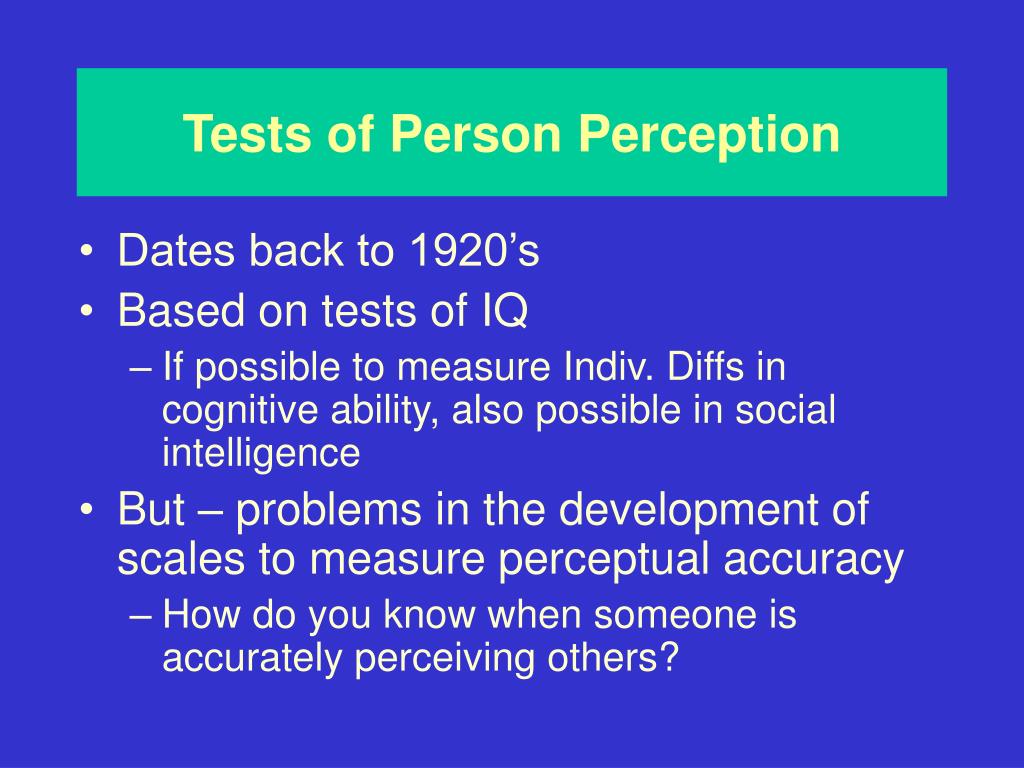 Tests of Person Perception

• Dates back to 1920’s
• Based on tests of IQ
– If possible to measure Indiv. Diffs in cognitive ability, also possible in social intelligence
• But – problems in the development of scales to measure perceptual accuracy
– How do you know when someone is accurately perceiving others?